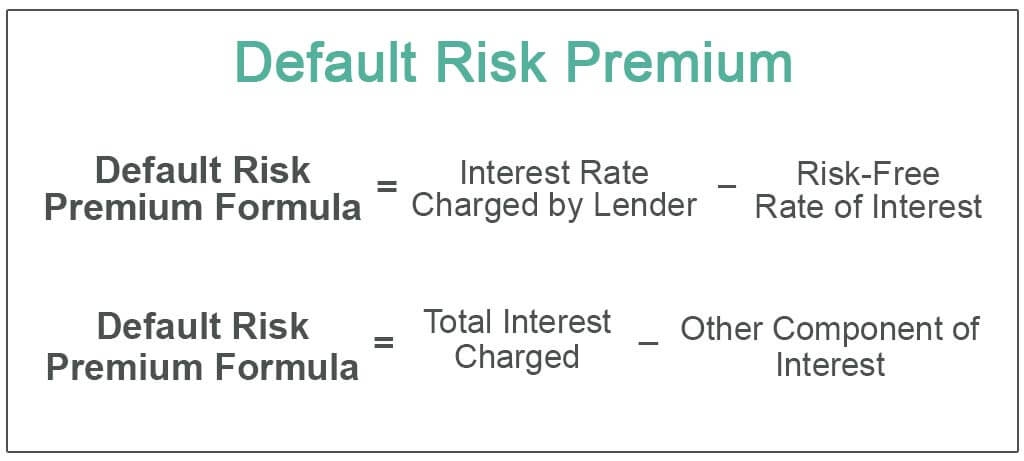 Default Risk Premium

Default Risk Premium Formula = Interest Rate Charged by Lender – Risk-Free Rate of Interest

Default Risk Premium Formula = Total Interest Charged – Other Component of Interest